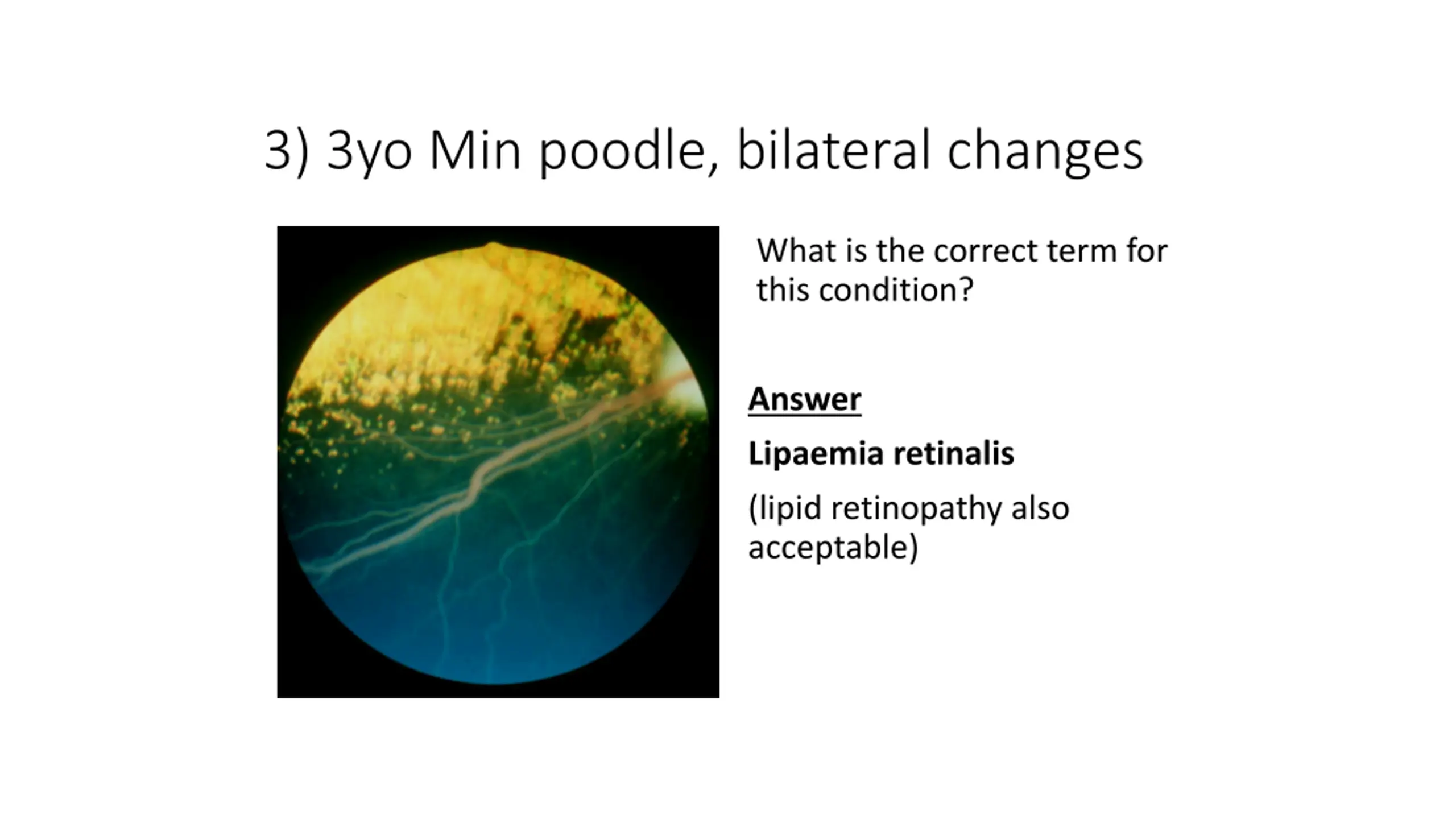 3) 3yo Min poodle, bilateral changes

What is the correct term for this condition?

Answer

Lipaemia retinalis

(lipid retinopathy also acceptable)